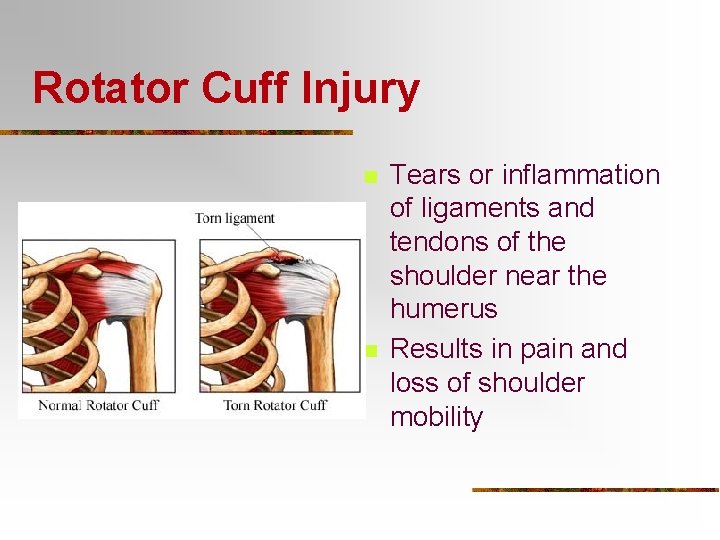 Rotator Cuff Injury

Torn ligament

Normal Rotator Cuff

Torn Rotator Cuff

- Tears or inflammation of ligaments and tendons of the shoulder near the humerus
- Results in pain and loss of shoulder mobility